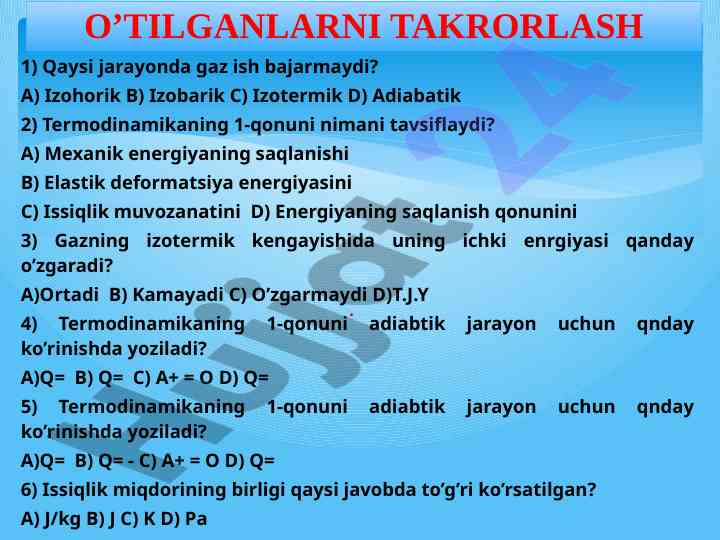 O’TILGANLARNI TAKRORLASH

1) Qaysi jarayonda gaz ish bajarmaydi?

A) Izohorik B) Izobarik C) Izotermik D) Adiabatik

2) Termodinamikaning 1-qonuni nimani tavsiflaydi?

A) Mexanik energiyaning saqlanishi

B) Elastik deformatsiya energiyasini

C) Issiqlik muvozanatini D) Energiyaning saqlanish qonunini

3) Gazning izotermik kengayishida uning ichki enrgiyasi qanday o’zgaradi?

A)Ortadi B) Kamayadi C) O’zgarmaydi D)T.J.Y

4) Termodinamikaning 1-qonuni adiabtik jarayon uchun qnday ko’rinishda yoziladi?

A)Q= B) Q= C) A+ = O D) Q=

5) Termodinamikaning 1-qonuni adiabtik jarayon uchun qnday ko’rinishda yoziladi?

A)Q= B) Q= - C) A+ = O D) Q=

6) Issiqlik miqdorining birligi qaysi javobda to’g’ri ko’rsatilgan?

A) J/kg B) J C) K D) Pa

Hujjat 24